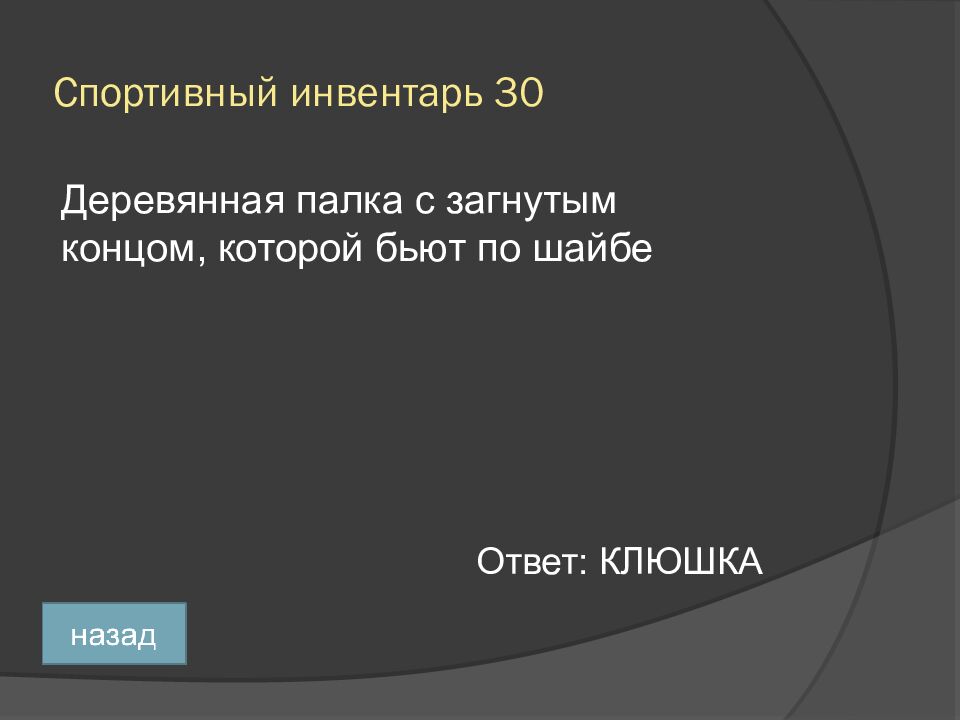 Спортивный инвентарь 30

Деревянная палка с загнутым концом, которой бьют по шайбе

Ответ: КЛЮШКА

назад